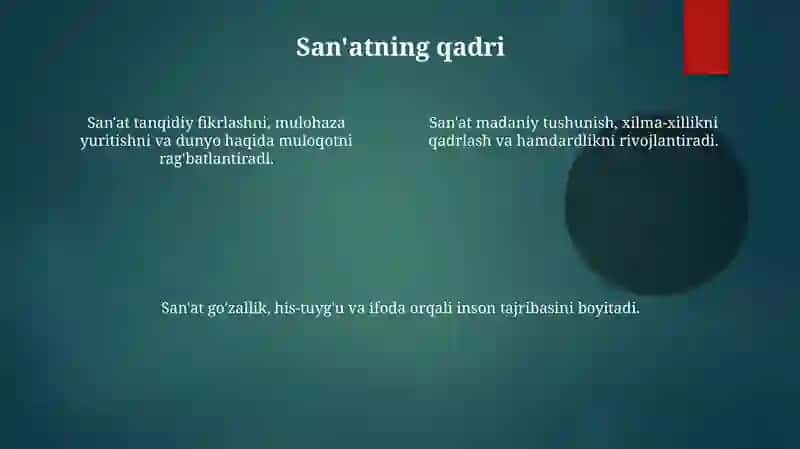 San'atning qadri

San'at tanqidiy fikrlashni, mulohaza yuritishni va dunyo haqida muloqotni rag'batlantiradi.

San'at madaniy tushunish, xilma-xillikni qadrlash va hamdardlikni rivojlantiradi.

San'at go'zallik, his-tuyg'u va ifoda orqali inson tajribasini boyitadi.